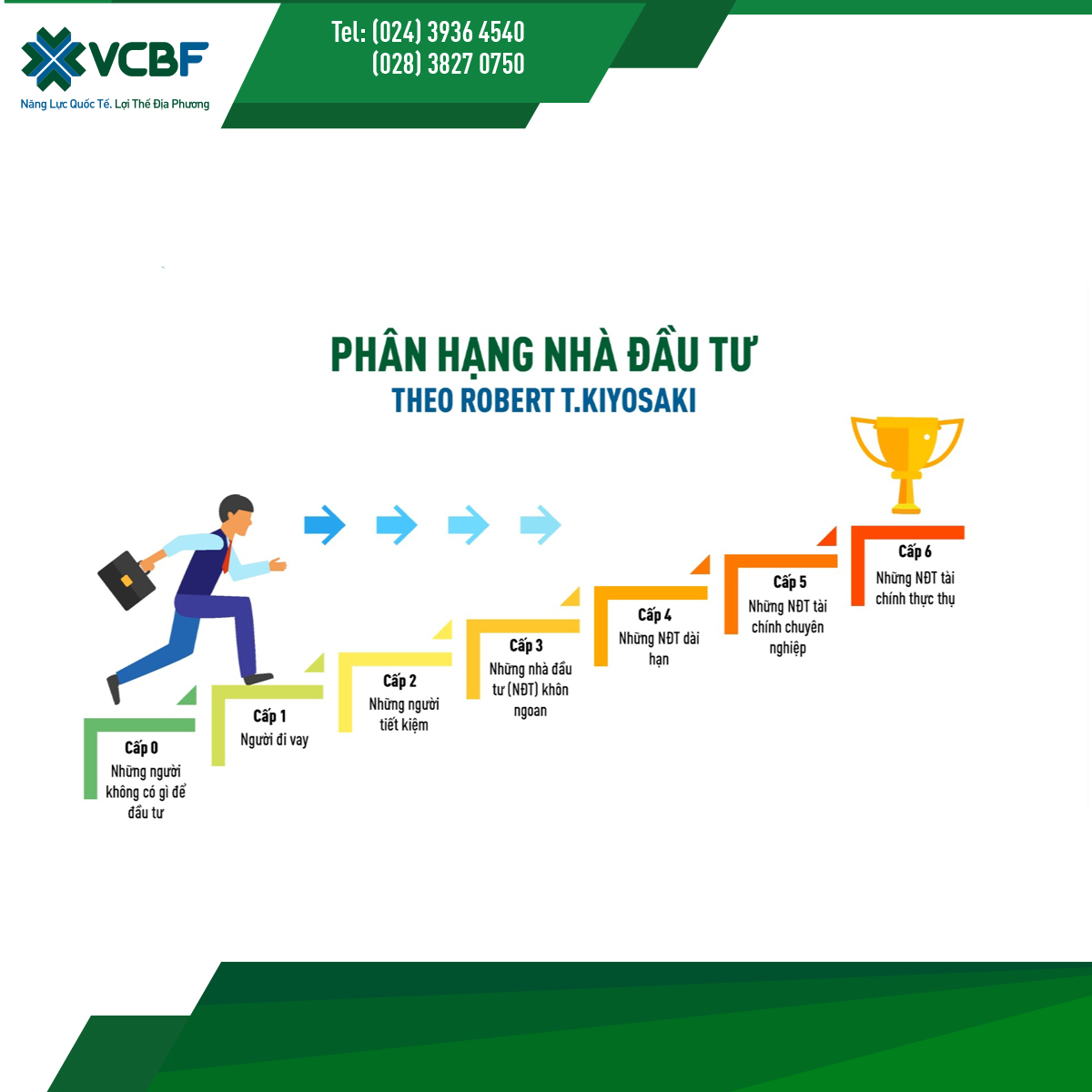 VCBF
Năng Lực Quốc Tế. Lợi Thế Địa Phương

Tel: (024) 3936 4540
(028) 3827 0750

PHÂN HẠNG NHÀ ĐẦU TƯ
THEO ROBERT T.KIYOSAKI

Cấp 0
Những người không có gì để đầu tư

Cấp 1
Người đi vay

Cấp 2
Những người tiết kiệm

Cấp 3
Những nhà đầu tư (NĐT) khôn ngoan

Cấp 4
Những NĐT dài hạn

Cấp 5
Những NĐT tài chính chuyên nghiệp

Cấp 6
Những NĐT tài chính thực thụ